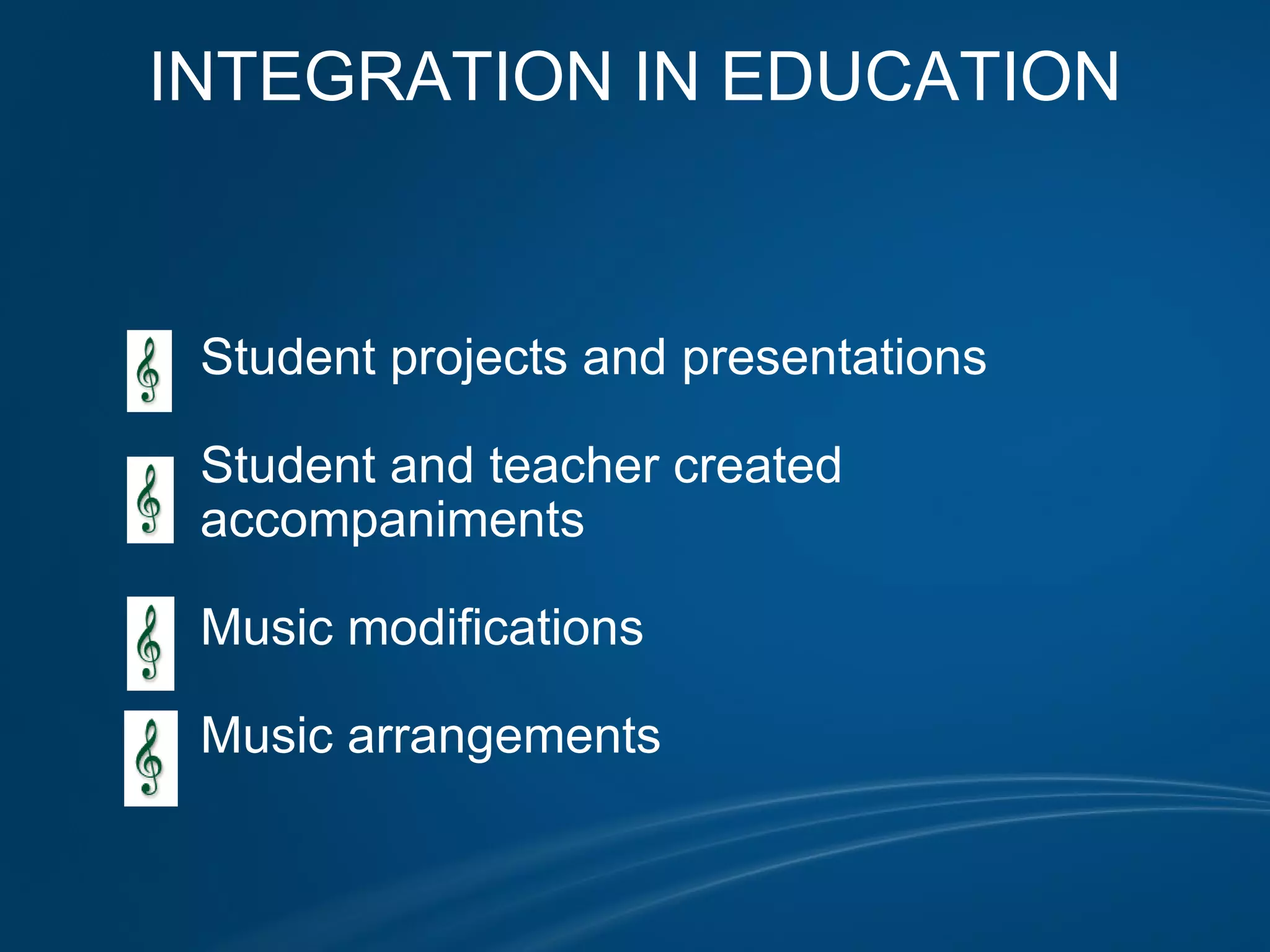 INTEGRATION IN EDUCATION

Student projects and presentations

Student and teacher created accompaniments

Music modifications

Music arrangements